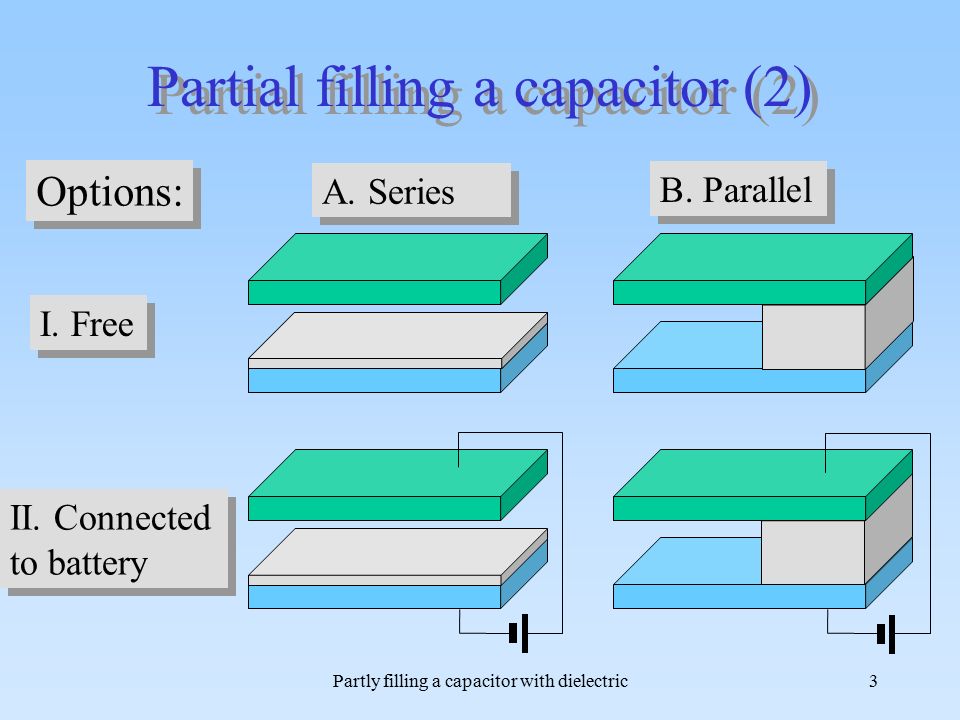 Partial filling a capacitor (2)

Options:

A. Series

B. Parallel

I. Free

II. Connected to battery

Partly filling a capacitor with dielectric

3